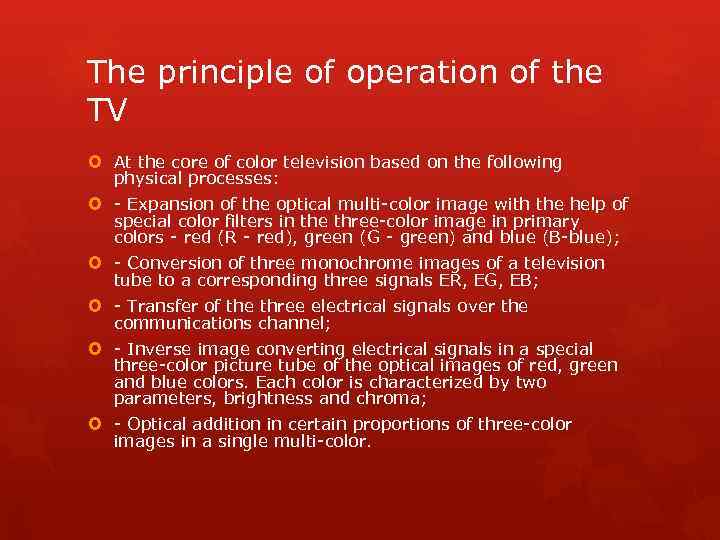 The principle of operation of the TV

At the core of color television based on the following physical processes:

- Expansion of the optical multi-color image with the help of special color filters in the three-color image in primary colors - red (R - red), green (G - green) and blue (B-blue);

- Conversion of three monochrome images of a television tube to a corresponding three signals ER, EG, EB;

- Transfer of the three electrical signals over the communications channel;

- Inverse image converting electrical signals in a special three-color picture tube of the optical images of red, green and blue colors. Each color is characterized by two parameters, brightness and chroma;

- Optical addition in certain proportions of three-color images in a single multi-color.